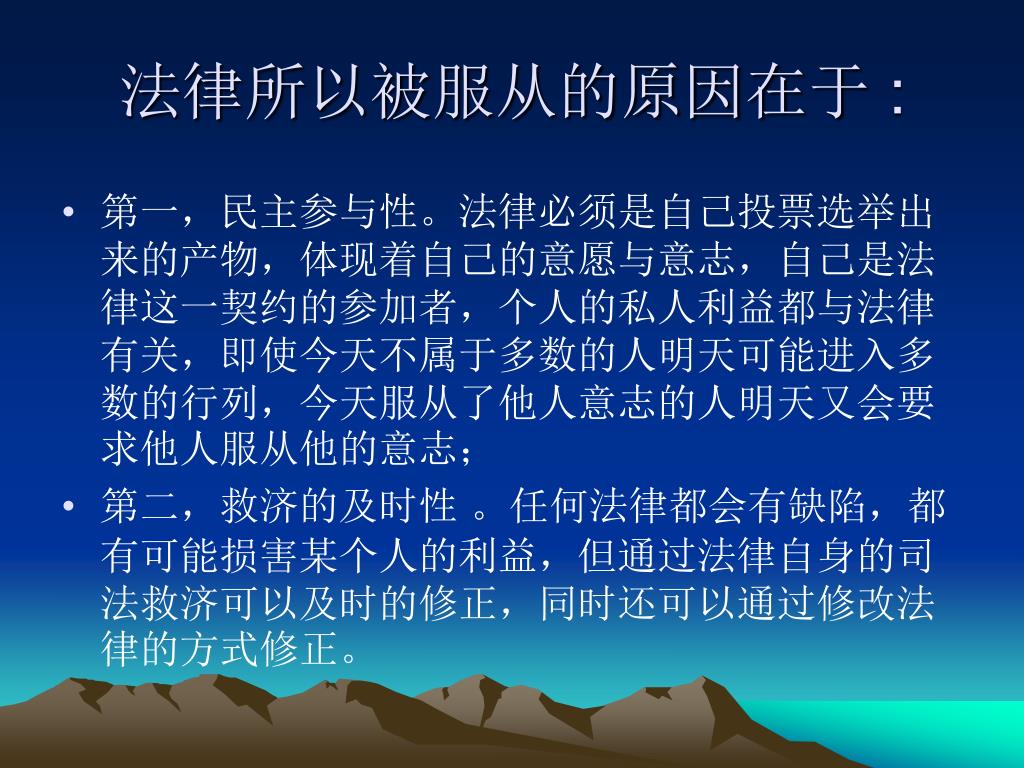 法律所以被服从的原因在于：

• 第一，民主参与性。法律必须是自己投票选举出来的产物，体现着自己的意愿与意志，自己是法律这一契约的参加者，个人的私人利益都与法律有关，即使今天不属于多数的人明天可能进入多数的行列，今天服从了他人意志的人明天又会要求他人服从他的意志；

• 第二，救济的及时性 。任何法律都会有缺陷，都有可能损害某个人的利益，但通过法律自身的司法救济可以及时的修正，同时还可以通过修改法律的方式修正。